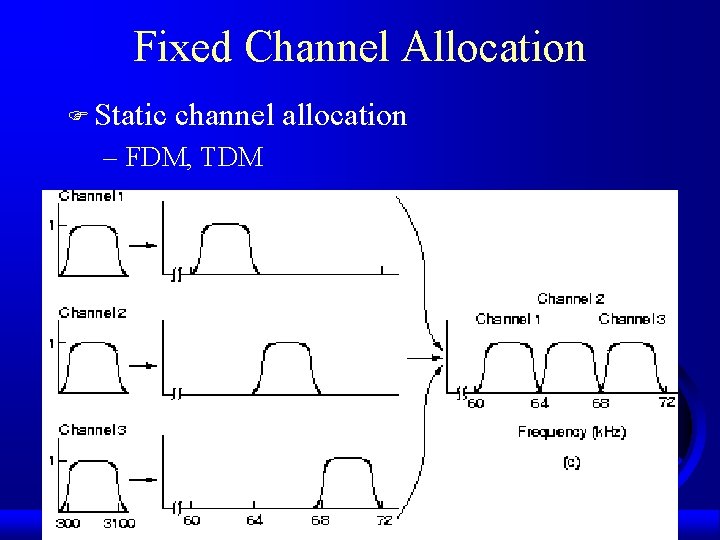 Fixed Channel Allocation

☞ Static channel allocation

– FDM, TDM

Channel 1

1

Channel 2

1

Channel 3

1

300 3100

60 64 68 72

Channel 2

Channel 1 Channel 3

60 64 68 72

Frequency (kHz)

(c)